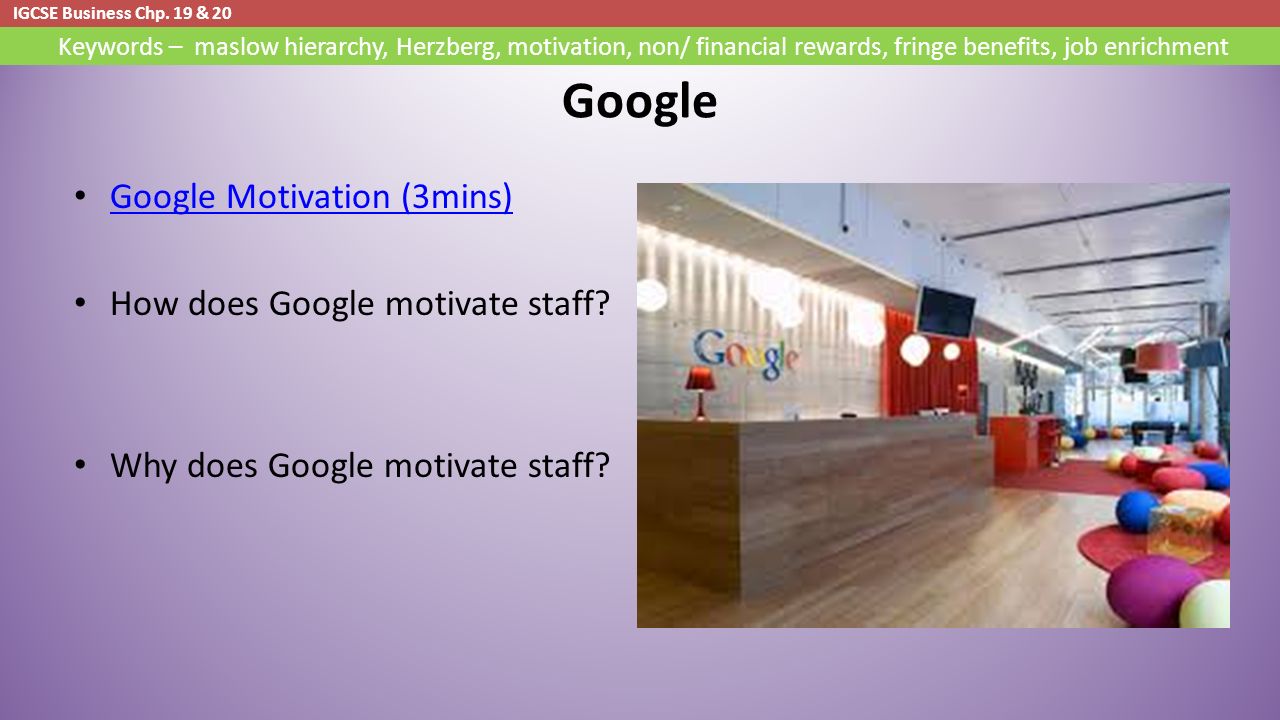 IGCSE Business Chp. 19 & 20

Keywords – maslow hierarchy, Herzberg, motivation, non/ financial rewards, fringe benefits, job enrichment

Google

• Google Motivation (3mins)

• How does Google motivate staff?

• Why does Google motivate staff?

Google